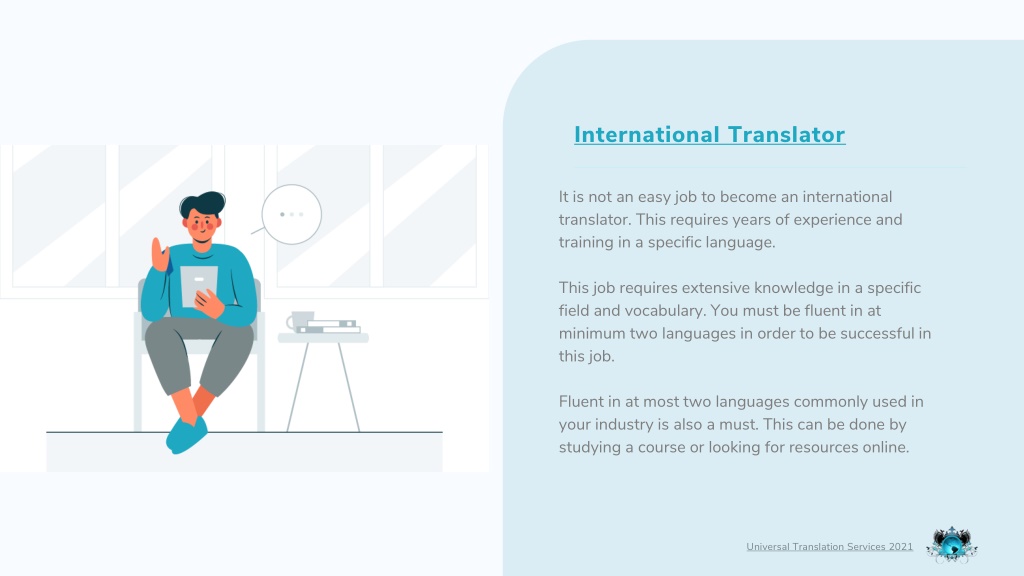 International Translator

It is not an easy job to become an international translator. This requires years of experience and training in a specific language.

This job requires extensive knowledge in a specific field and vocabulary. You must be fluent in at minimum two languages in order to be successful in this job.

Fluent in at most two languages commonly used in your industry is also a must. This can be done by studying a course or looking for resources online.

Universal Translation Services 2021